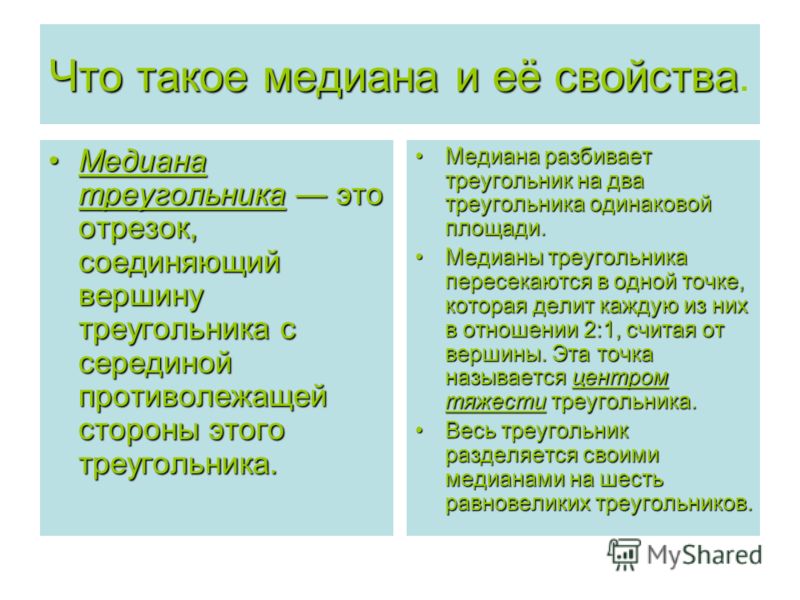 Что такое медиана и её свойства.

• Медиана треугольника — это отрезок, соединяющий вершину треугольника с серединой противолежащей стороны этого треугольника.

• Медиана разбивает треугольник на два треугольника одинаковой площади.
• Медианы треугольника пересекаются в одной точке, которая делит каждую из них в отношении 2:1, считая от вершины. Эта точка называется центром тяжести треугольника.
• Весь треугольник разделяется своими медианами на шесть равновеликих треугольников.

MyShared